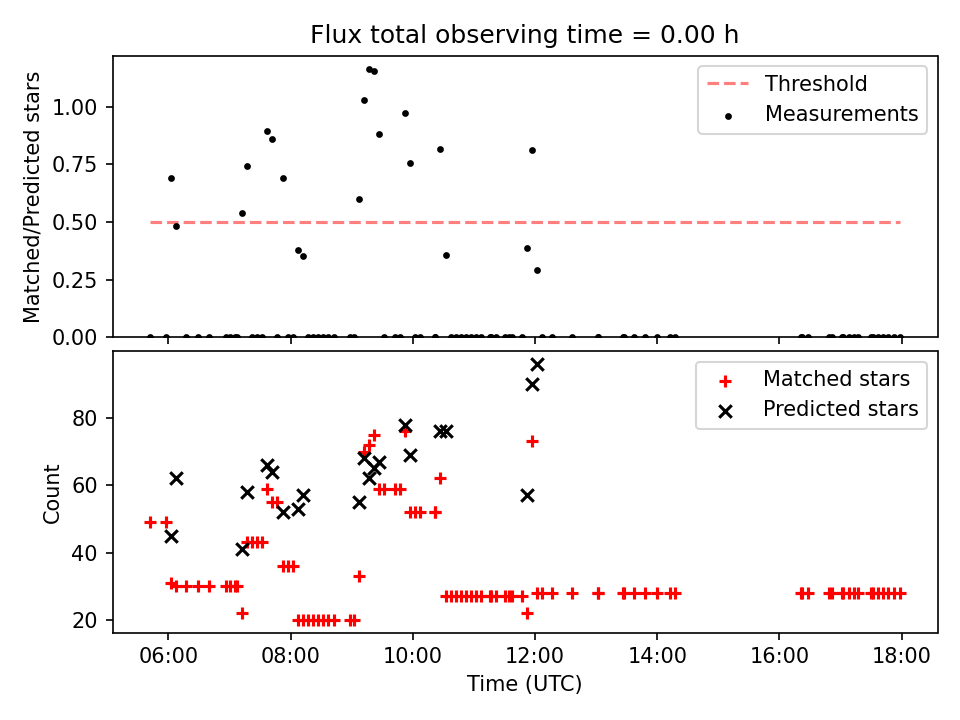 Flux total observing time = 0.00 h

Matched/Predicted stars

1.00
0.75
0.50
0.25
0.00

Threshold
Measurements

Count

80
60
40
20

Matched stars
Predicted stars

06:00
08:00
10:00
12:00
14:00
16:00
18:00

Time (UTC)